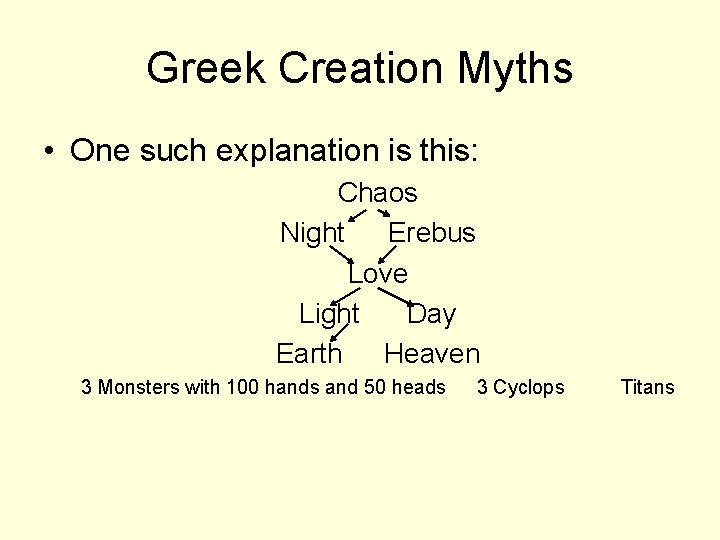 Greek Creation Myths

• One such explanation is this:

Chaos

Night Erebus

Love

Light Day

Earth Heaven

3 Monsters with 100 hands and 50 heads 3 Cyclops Titans